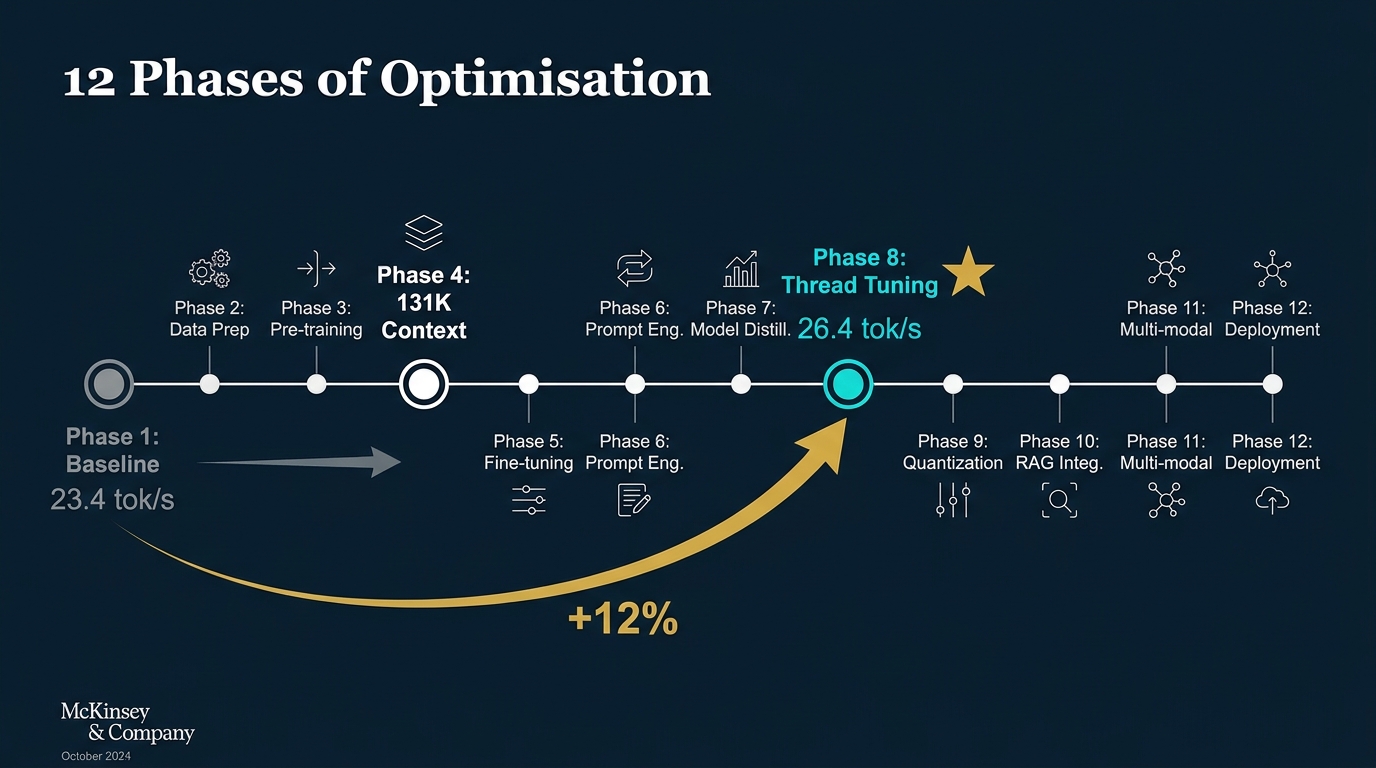 12 Phases of Optimisation

Phase 2: Data Prep

Phase 3: Pre-training

Phase 4: 131K Context

Phase 6: Prompt Eng.

Phase 7: Model Distill.

Phase 8: Thread Tuning

26.4 tok/s

Phase 11: Multi-modal

Phase 12: Deployment

Phase 1: Baseline

23.4 tok/s

Phase 5: Fine-tuning

Phase 6: Prompt Eng.

Phase 9: Quantization

Phase 10: RAG Integ.

Phase 11: Multi-modal

Phase 12: Deployment

+12%

McKinsey & Company

October 2024